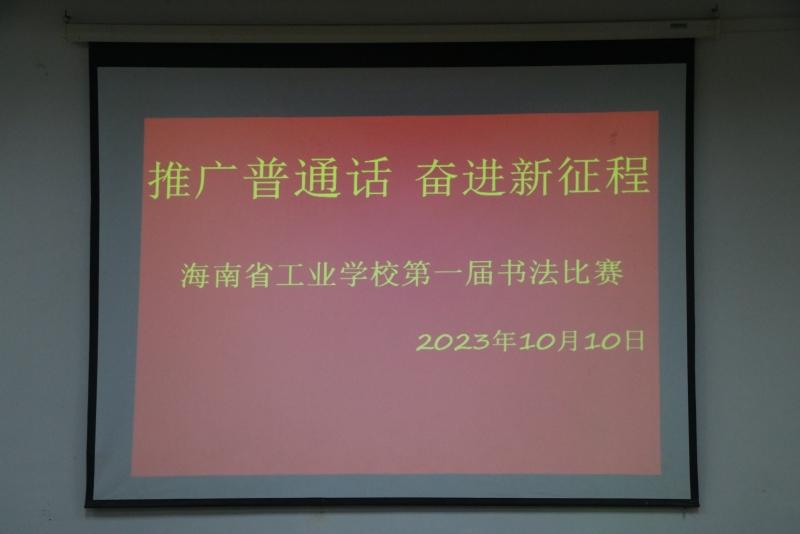 推广普通话 奋进新征程

海南省工业学校第一届书法比赛

2023年10月10日